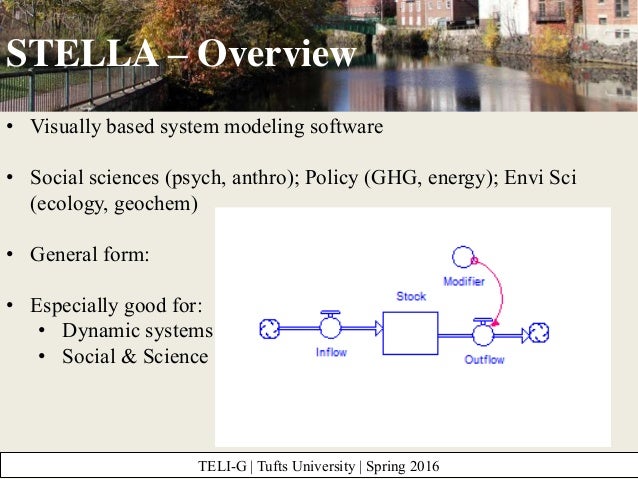 STELLA – Overview

• Visually based system modeling software

• Social sciences (psych, anthro); Policy (GHG, energy); Envi Sci (ecology, geochem)

• General form:

• Especially good for:
  • Dynamic systems
  • Social & Science

Modifier
Stock
Inflow
Outflow

TELI-G | Tufts University | Spring 2016